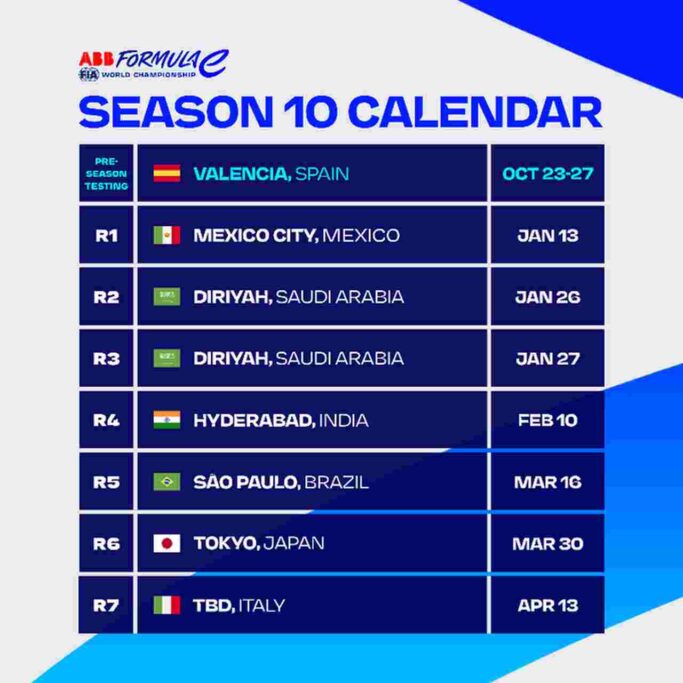 ABB FORMULA E
FIA WORLD CHAMPIONSHIP

SEASON 10 CALENDAR

| PRE-SEASON TESTING | VALENCIA, SPAIN | OCT 23-27 |
|---|---|---|
| R1 | MEXICO CITY, MEXICO | JAN 13 |
| R2 | DIRIYAH, SAUDI ARABIA | JAN 26 |
| R3 | DIRIYAH, SAUDI ARABIA | JAN 27 |
| R4 | HYDERABAD, INDIA | FEB 10 |
| R5 | SÃO PAULO, BRAZIL | MAR 16 |
| R6 | TOKYO, JAPAN | MAR 30 |
| R7 | TBD, ITALY | APR 13 |